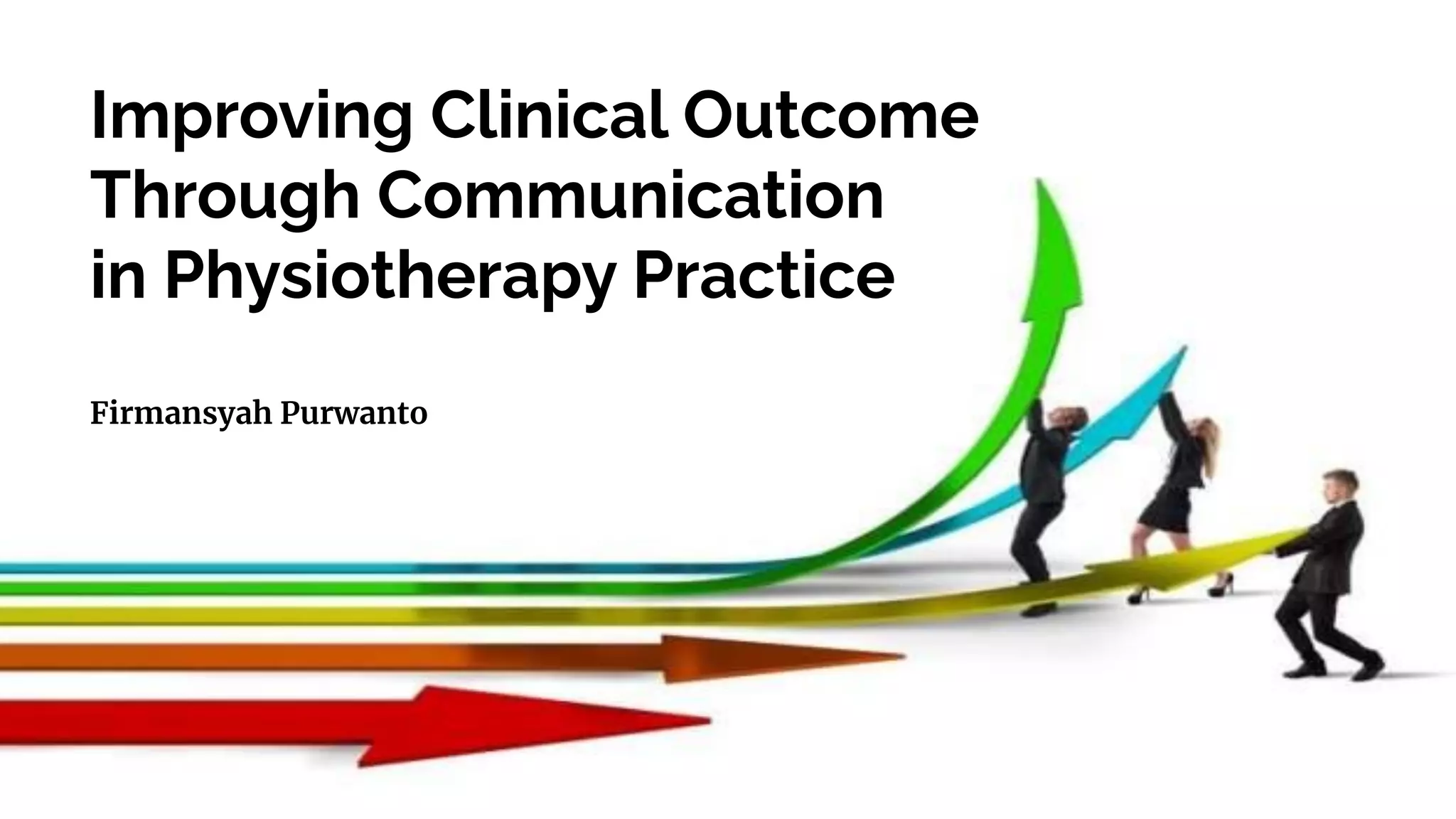 Improving Clinical Outcome Through Communication in Physiotherapy Practice

Firmansyah Purwanto